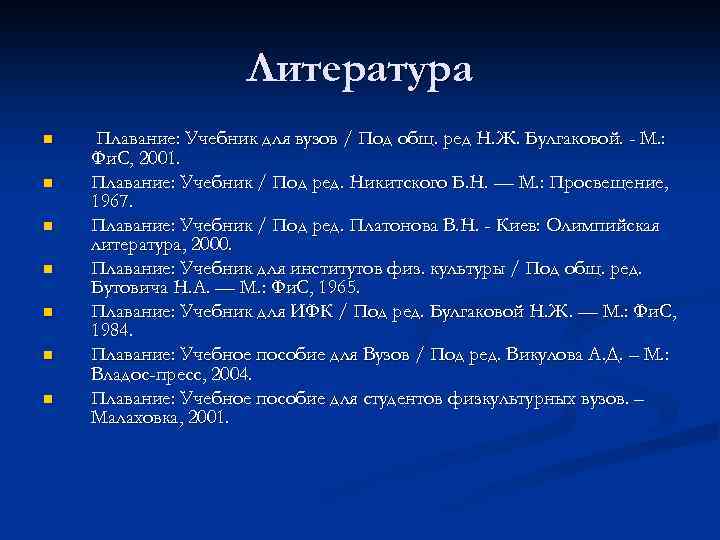 Литература

- Плавание: Учебник для вузов / Под общ. ред Н.Ж. Булгаковой. - М.: ФиС, 2001.
- Плавание: Учебник / Под ред. Никитского Б.Н. — М.: Просвещение, 1967.
- Плавание: Учебник / Под ред. Платонова В.Н. - Киев: Олимпийская литература, 2000.
- Плавание: Учебник для институтов физ. культуры / Под общ. ред. Бутовича Н.А. — М.: ФиС, 1965.
- Плавание: Учебник для ИФК / Под ред. Булгаковой Н.Ж. — М.: ФиС, 1984.
- Плавание: Учебное пособие для Вузов / Под ред. Викулова А.Д. – М.: Владос-пресс, 2004.
- Плавание: Учебное пособие для студентов физкультурных вузов. – Малаховка, 2001.